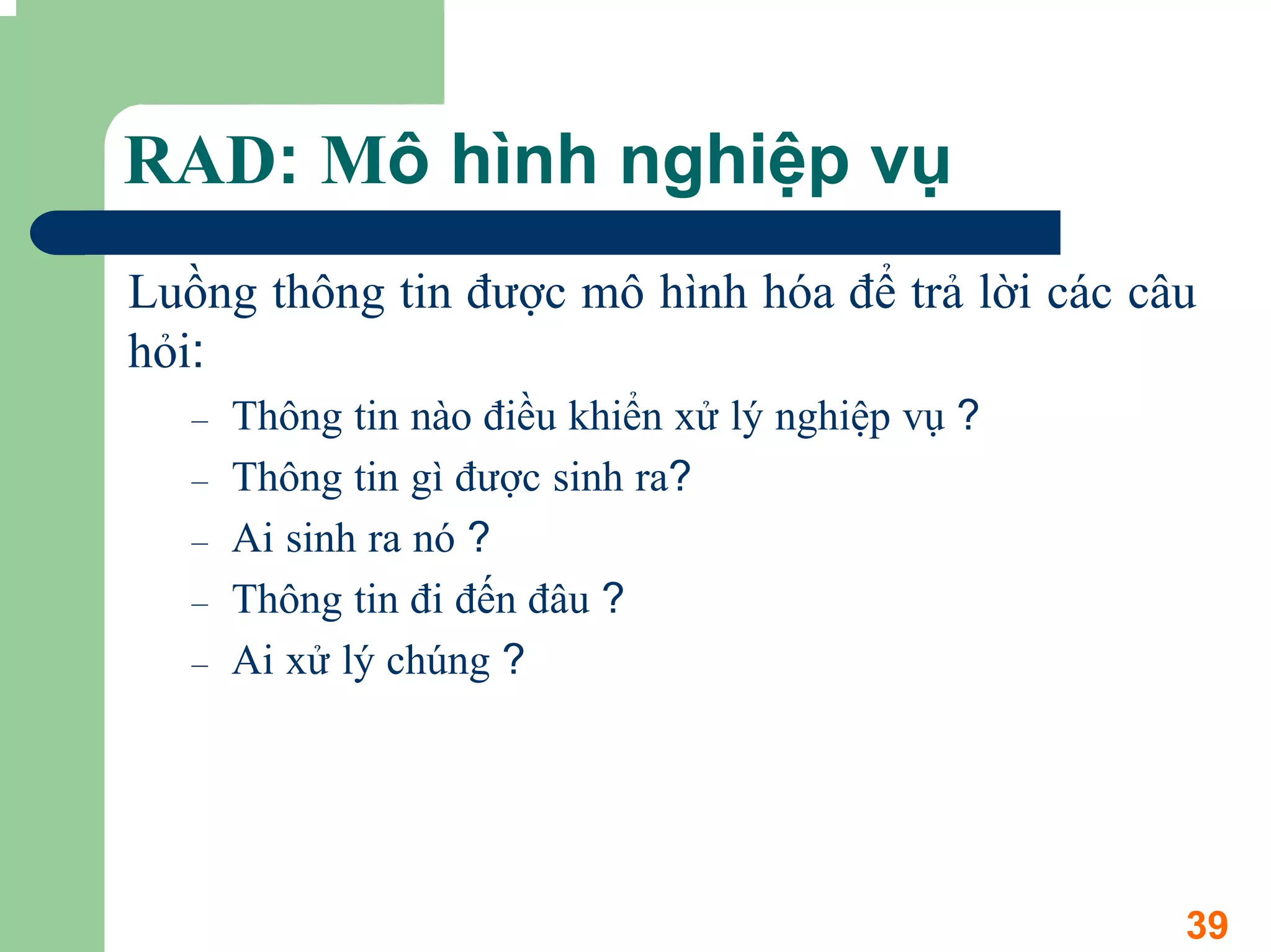 RAD: Mô hình nghiệp vụ

Luồng thông tin được mô hình hóa để trả lời các câu hỏi:

– Thông tin nào điều khiển xử lý nghiệp vụ ?
– Thông tin gì được sinh ra?
– Ai sinh ra nó ?
– Thông tin đi đến đâu ?
– Ai xử lý chúng ?

39